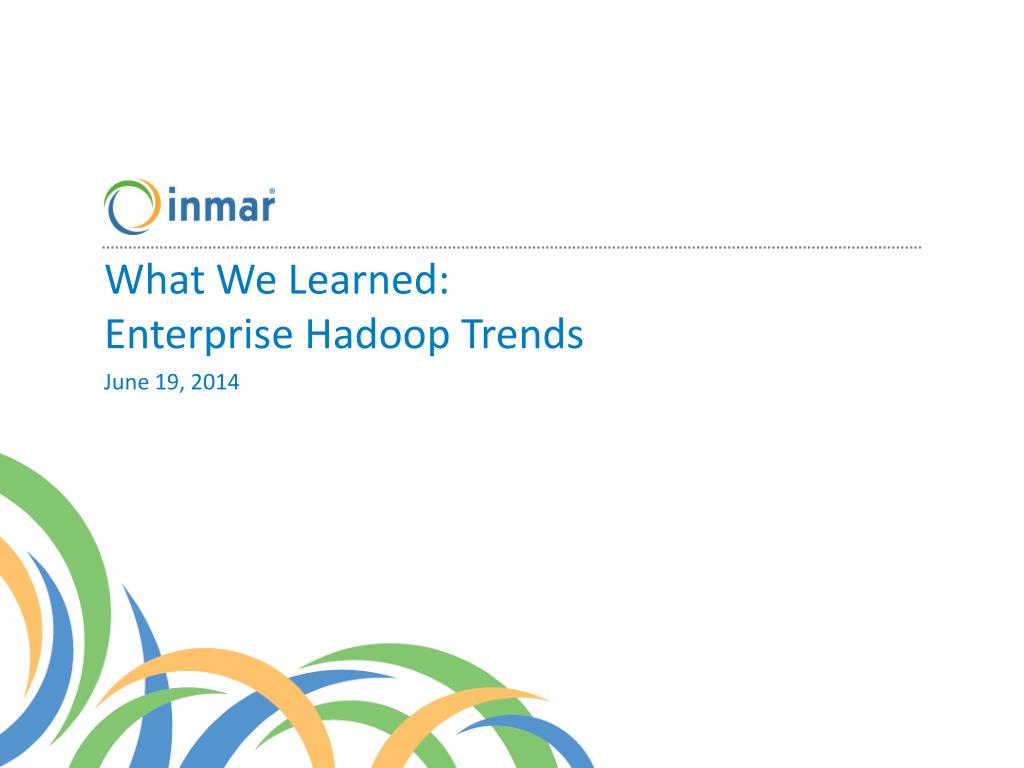 inmar®

What We Learned:
Enterprise Hadoop Trends

June 19, 2014